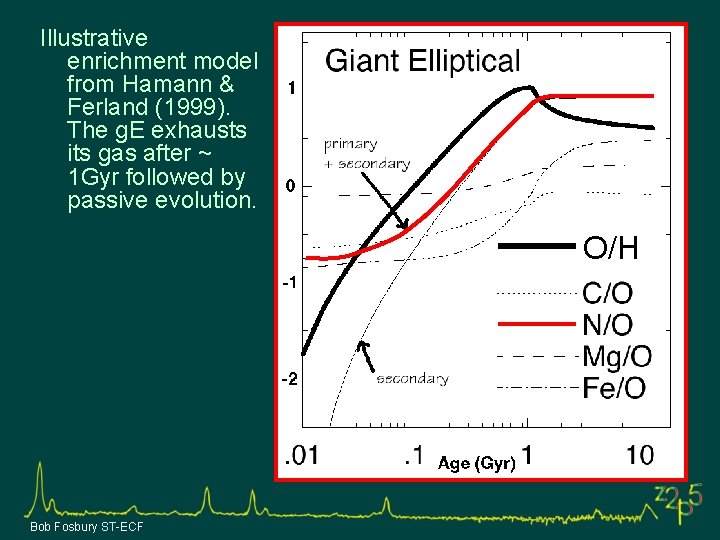 Illustrative enrichment model from Hamann & Ferland (1999). The gE exhausts its gas after ~ 1Gyr followed by passive evolution.

Giant Elliptical

1
0
-1
-2

primary + secondary

secondary

O/H
C/O
N/O
Mg/O
Fe/O

.01
.1
Age (Gyr)
1
10

Bob Fosbury ST-ECF

z2p5